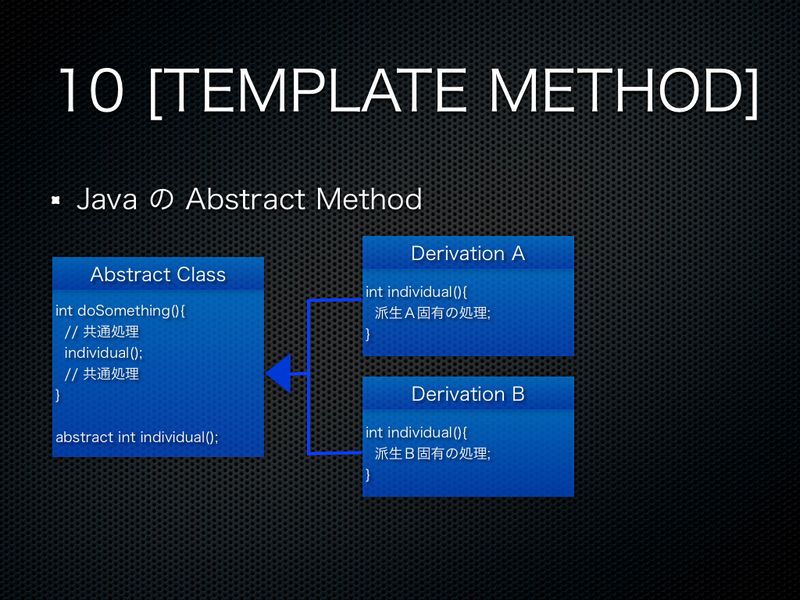 10 [TEMPLATE METHOD]

Java の Abstract Method

Abstract Class

int doSomething(){
// 共通処理
individual();
// 共通処理
}

abstract int individual();

Derivation A

int individual(){
派生Ａ固有の処理;
}

Derivation B

int individual(){
派生Ｂ固有の処理;
}